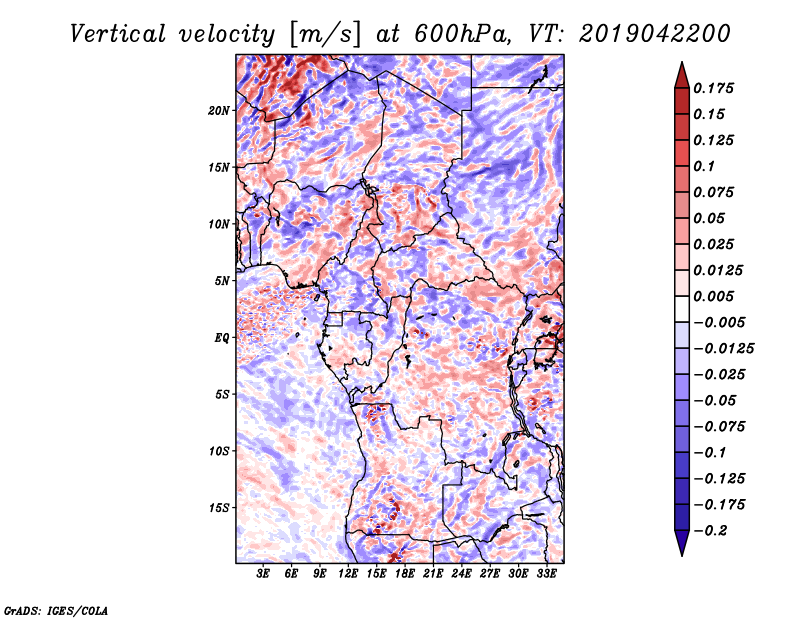 Vertical velocity [m/s] at 600hPa, VT: 2019042200

20N
15N
10N
5N
EQ
5S
10S
15S

3E 6E 9E 12E 15E 18E 21E 24E 27E 30E 33E

0.175
0.15
0.125
0.1
0.075
0.05
0.025
0.0125
0.005
−0.005
−0.0125
−0.025
−0.05
−0.075
−0.1
−0.125
−0.175
−0.2

GrADS: IGES/COLA